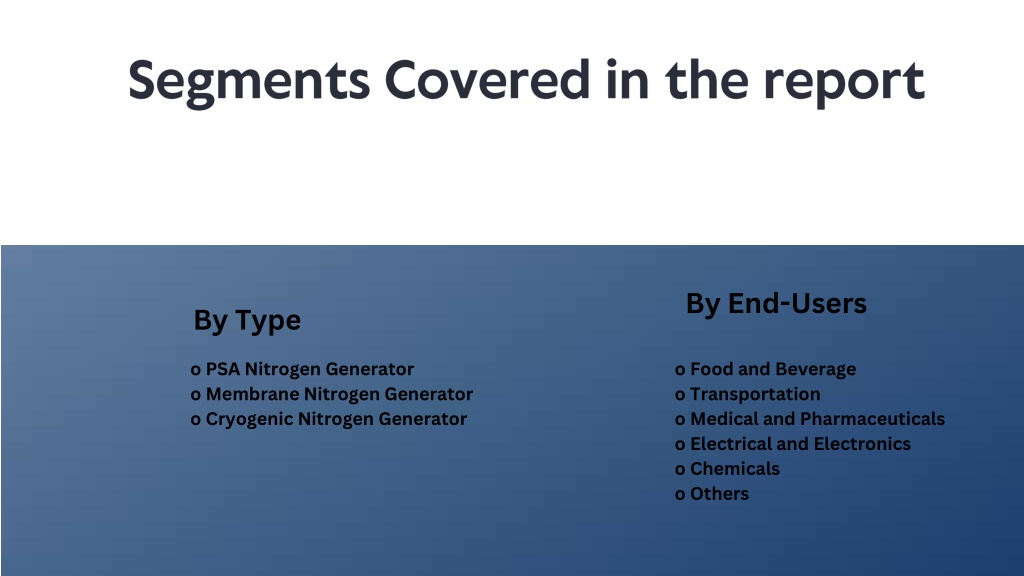 Segments Covered in the report

By Type

o PSA Nitrogen Generator
o Membrane Nitrogen Generator
o Cryogenic Nitrogen Generator

By End-Users

o Food and Beverage
o Transportation
o Medical and Pharmaceuticals
o Electrical and Electronics
o Chemicals
o Others